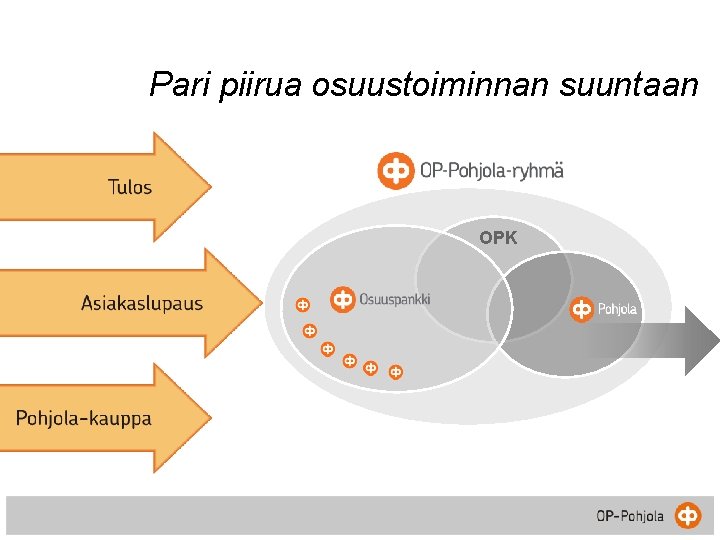 Pari piirua osuustoiminnan suuntaan

Tulos

Asiakaslupaus

Pohjola-kauppa

OP-Pohjola-ryhmä

OPK

Osuuspankki

Pohjola

OP-Pohjola